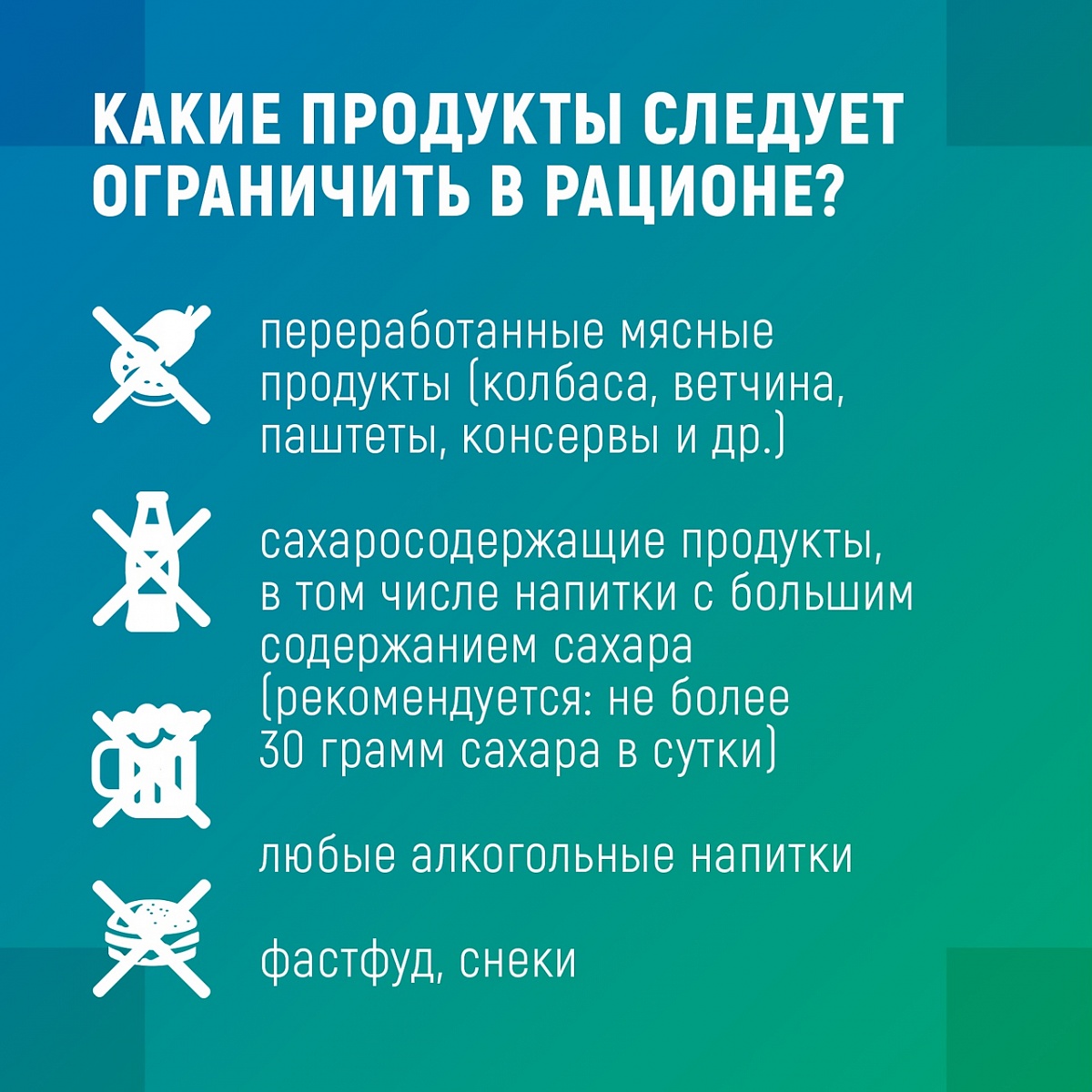 КАКИЕ ПРОДУКТЫ СЛЕДУЕТ ОГРАНИЧИТЬ В РАЦИОНЕ?

переработанные мясные продукты (колбаса, ветчина, паштеты, консервы и др.)

сахаросодержащие продукты, в том числе напитки с большим содержанием сахара (рекомендуется: не более 30 грамм сахара в сутки)

любые алкогольные напитки

фастфуд, снеки